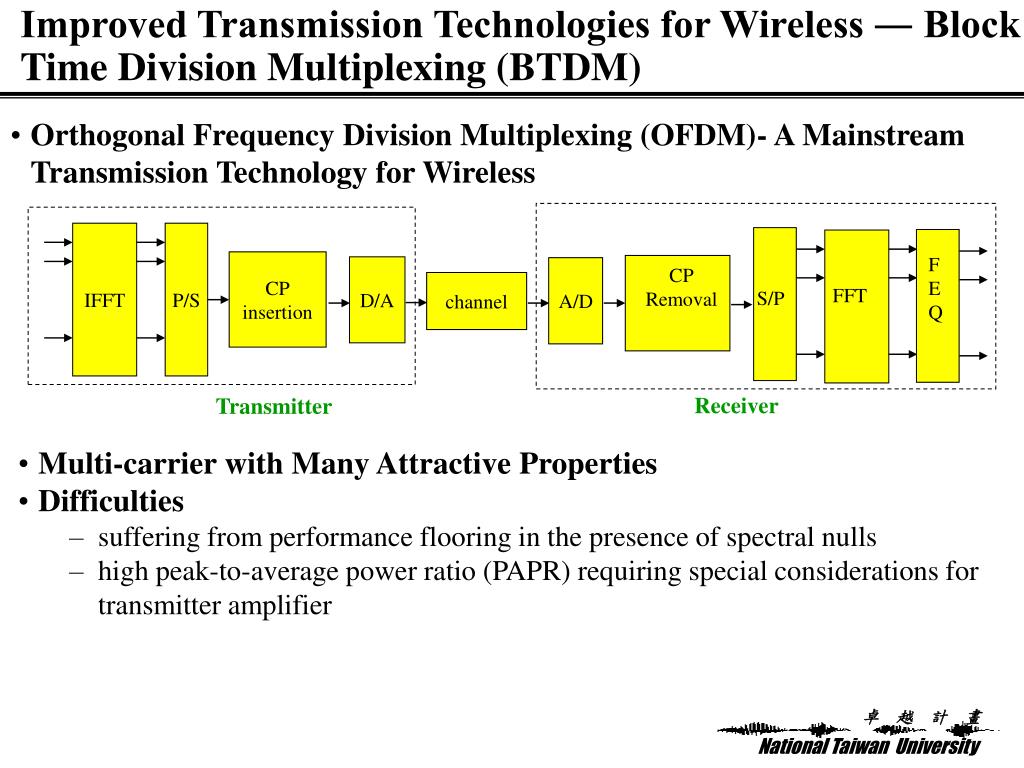 Improved Transmission Technologies for Wireless — Block Time Division Multiplexing (BTDM)

• Orthogonal Frequency Division Multiplexing (OFDM)- A Mainstream Transmission Technology for Wireless

IFFT
P/S
CP insertion
D/A
channel
A/D
CP Removal
S/P
FFT
F E Q

Transmitter
Receiver

• Multi-carrier with Many Attractive Properties
• Difficulties
– suffering from performance flooring in the presence of spectral nulls
– high peak-to-average power ratio (PAPR) requiring special considerations for transmitter amplifier

卓 越 計 畫
National Taiwan University